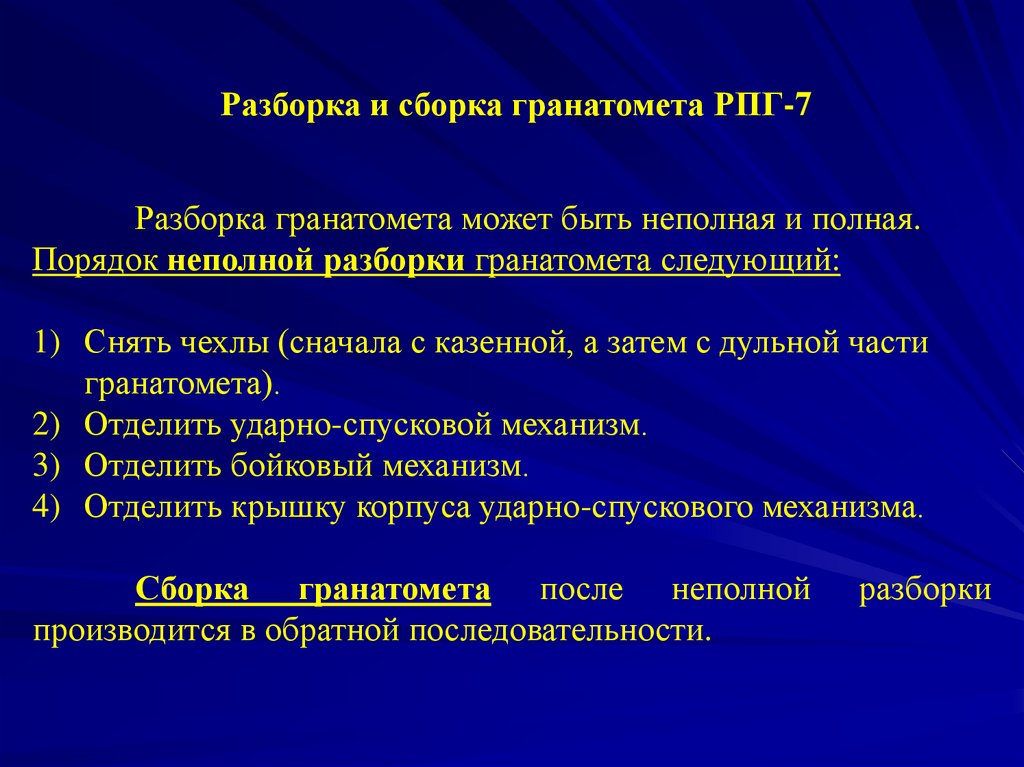 Разборка и сборка гранатомета РПГ-7

Разборка гранатомета может быть неполная и полная. Порядок неполной разборки гранатомета следующий:

1) Снять чехлы (сначала с казенной, а затем с дульной части гранатомета).
2) Отделить ударно-спусковой механизм.
3) Отделить бойковый механизм.
4) Отделить крышку корпуса ударно-спускового механизма.

Сборка гранатомета после неполной разборки производится в обратной последовательности.